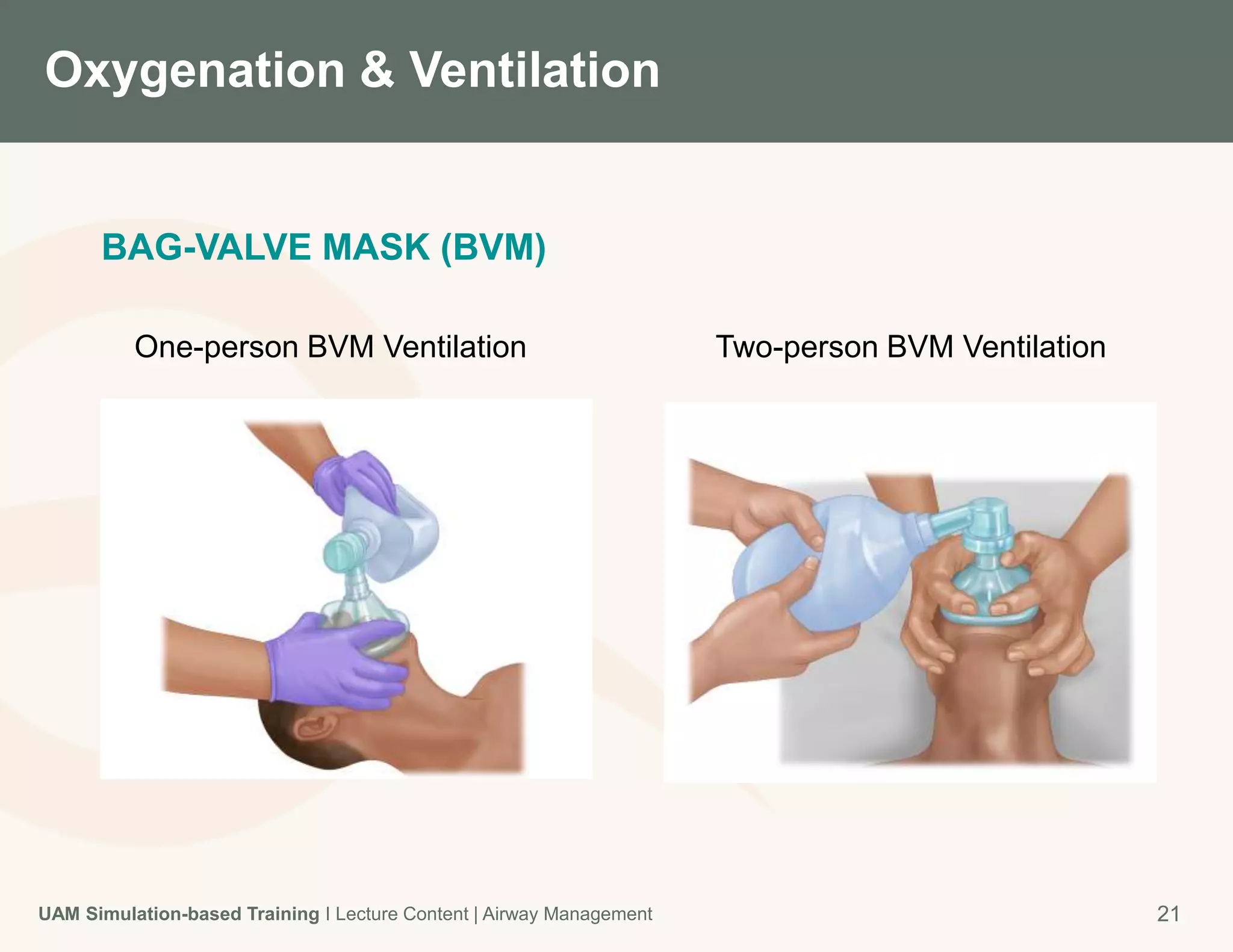 Oxygenation & Ventilation

BAG-VALVE MASK (BVM)

One-person BVM Ventilation

Two-person BVM Ventilation

UAM Simulation-based Training I Lecture Content | Airway Management

21